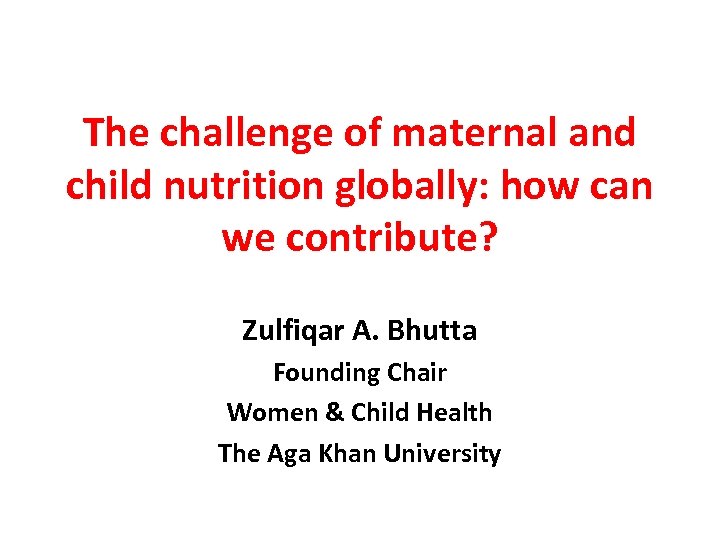 The challenge of maternal and child nutrition globally: how can we contribute?

Zulfiqar A. Bhutta
Founding Chair
Women & Child Health
The Aga Khan University